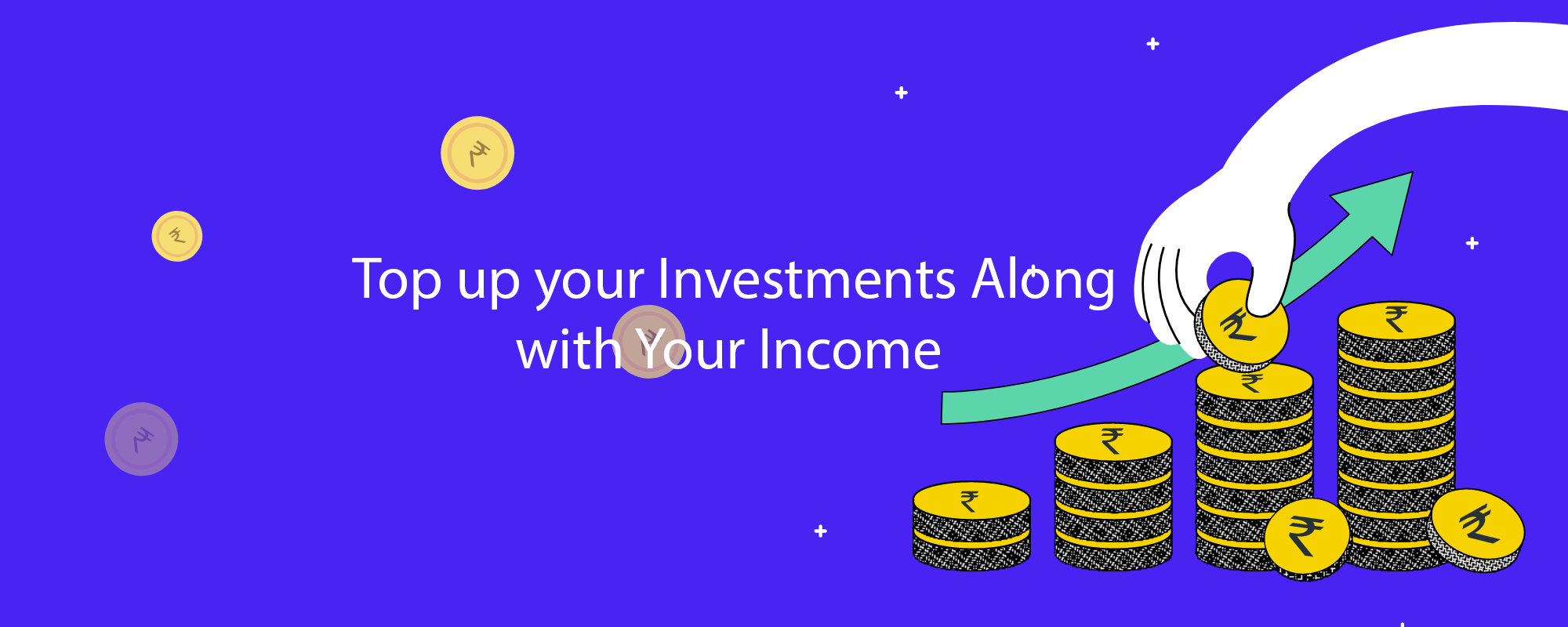 Top up your Investments Along with Your Income